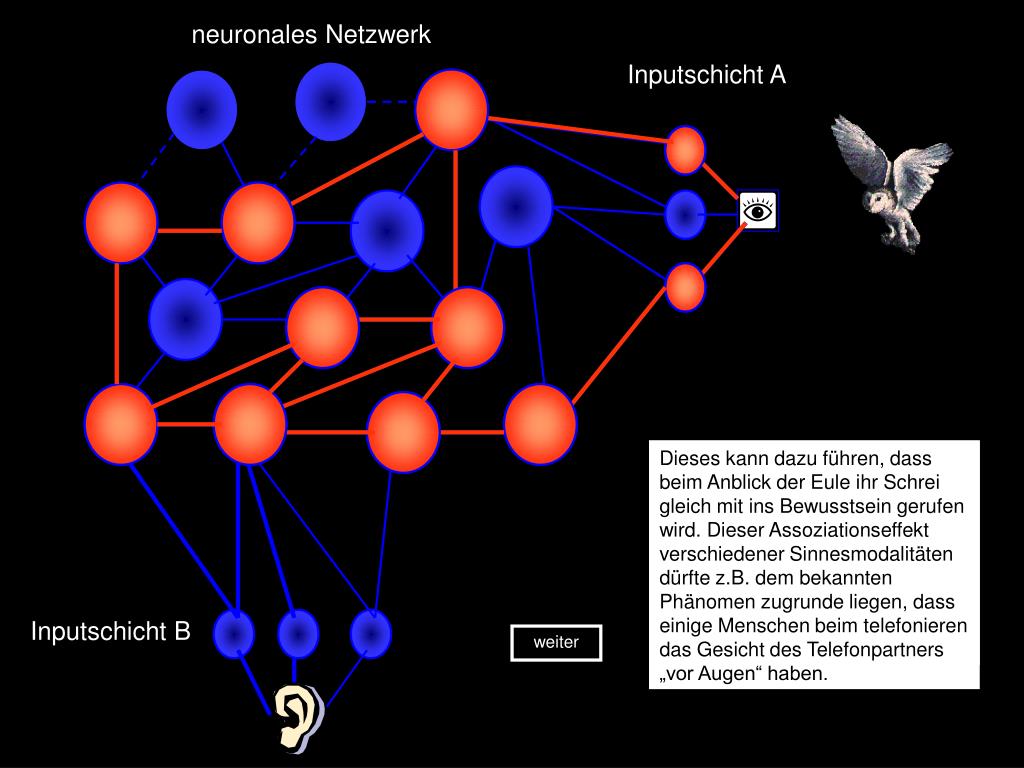 neuronales Netzwerk

Inputschicht A

Inputschicht B

weiter

Dieses kann dazu führen, dass beim Anblick der Eule ihr Schrei gleich mit ins Bewusstsein gerufen wird. Dieser Assoziationseffekt verschiedener Sinnesmodalitäten dürfte z.B. dem bekannten Phänomen zugrunde liegen, dass einige Menschen beim telefonieren das Gesicht des Telefonpartners „vor Augen“ haben.